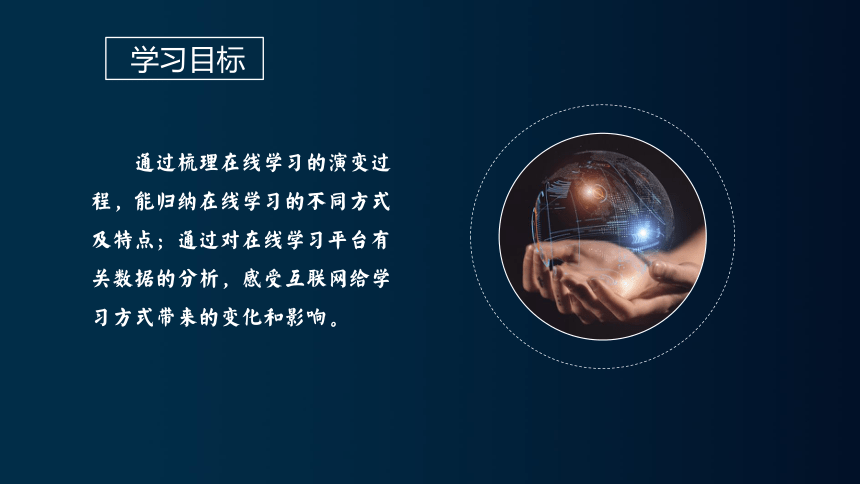 学习目标

通过梳理在线学习的演变过程，能归纳在线学习的不同方式及特点；通过对在线学习平台有关数据的分析，感受互联网给学习方式带来的变化和影响。